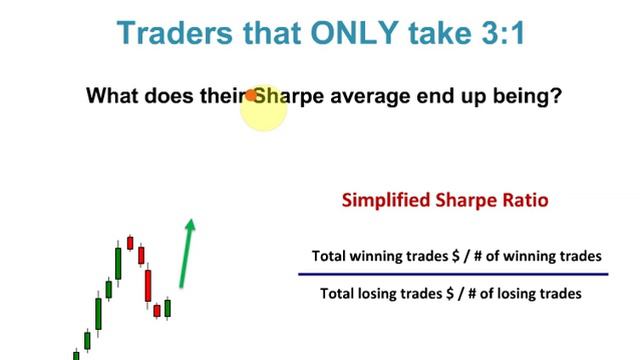 Traders that ONLY take 3:1

What does their Sharpe average end up being?

Simplified Sharpe Ratio

Total winning trades \$ / # of winning trades

Total losing trades \$ / # of losing trades